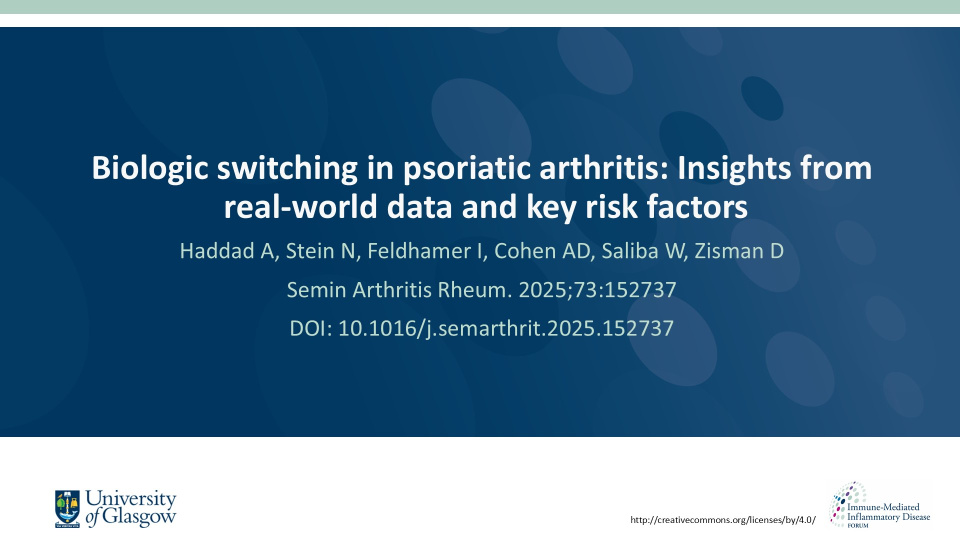 Biologic switching in psoriatic arthritis: Insights from real-world data and key risk factors

Haddad A, Stein N, Feldhamer I, Cohen AD, Saliba W, Zisman D

Semin Arthritis Rheum. 2025;73:152737

DOI: 10.1016/j.semarthrit.2025.152737

University of Glasgow

http://creativecommons.org/licenses/by/4.0/

Immune-Mediated Inflammatory Disease FORUM